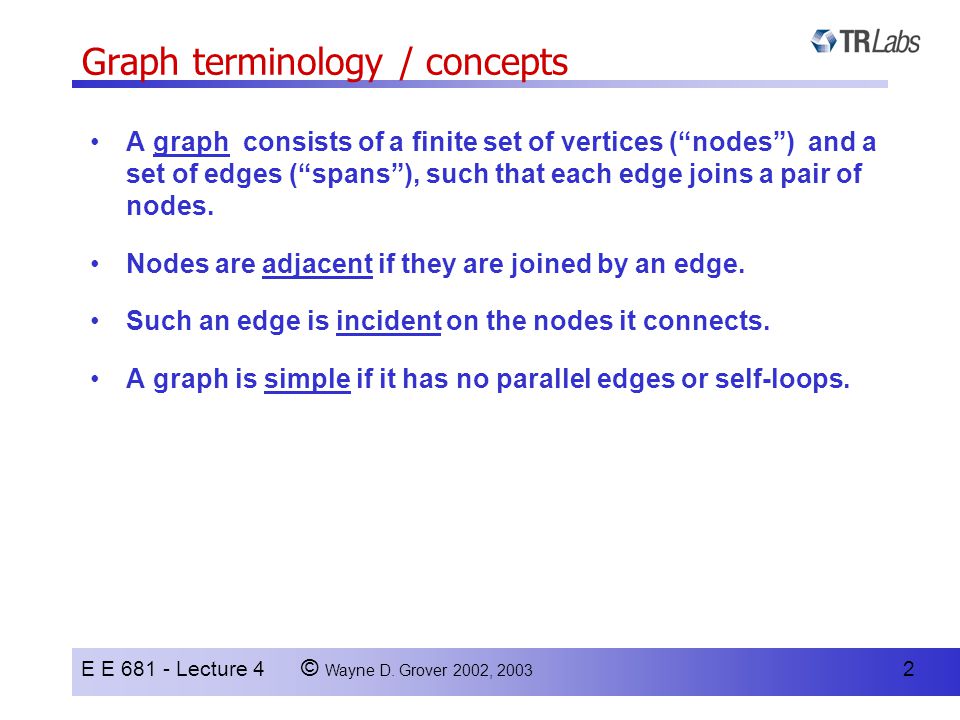 TRLabs

Graph terminology / concepts

• A graph consists of a finite set of vertices (“nodes”) and a set of edges (“spans”), such that each edge joins a pair of nodes.

• Nodes are adjacent if they are joined by an edge.

• Such an edge is incident on the nodes it connects.

• A graph is simple if it has no parallel edges or self-loops.

E E 681 - Lecture 4 © Wayne D. Grover 2002, 2003 2